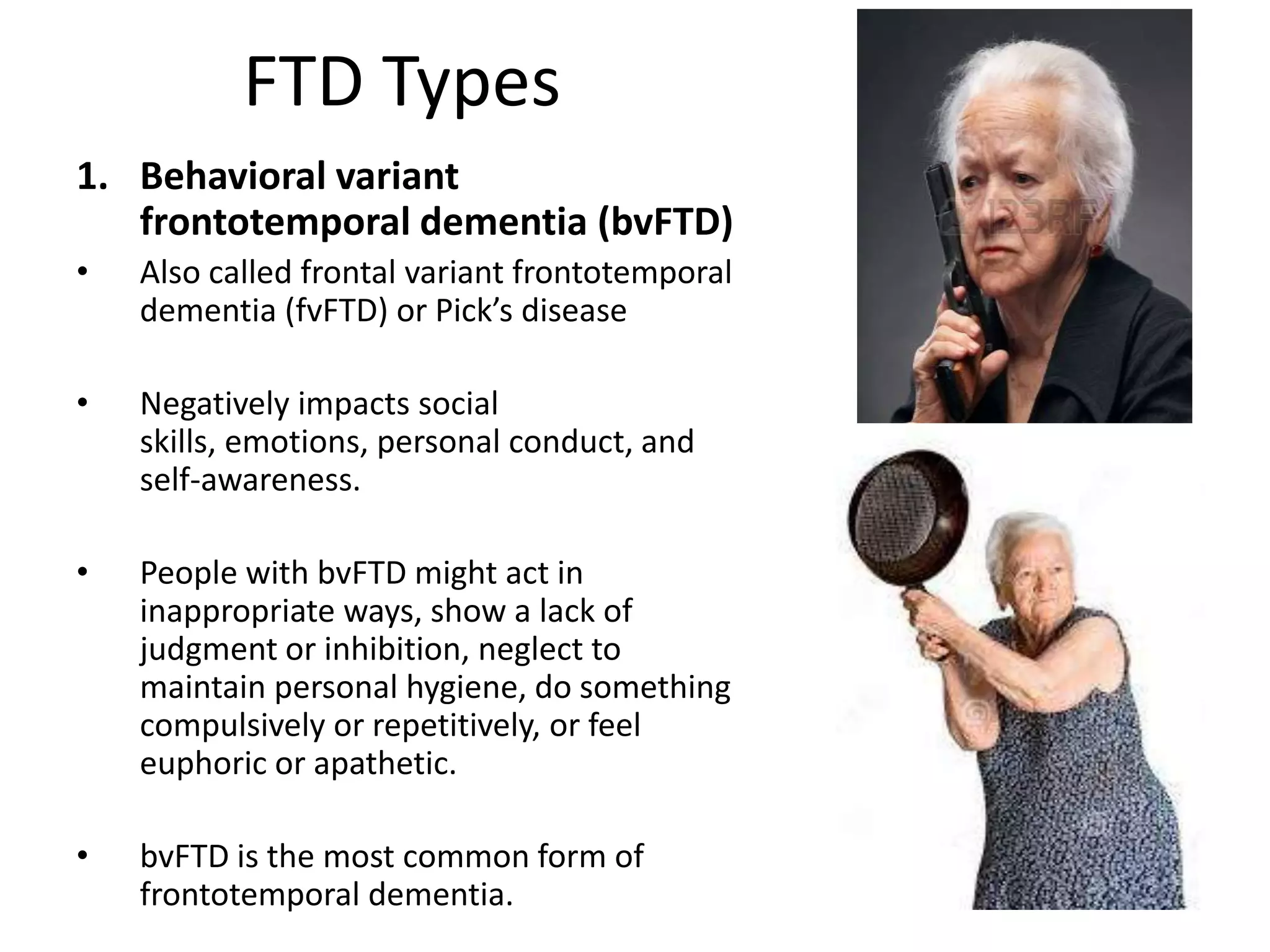 FTD Types

1. Behavioral variant frontotemporal dementia (bvFTD)

• Also called frontal variant frontotemporal dementia (fvFTD) or Pick's disease

• Negatively impacts social skills, emotions, personal conduct, and self-awareness.

• People with bvFTD might act in inappropriate ways, show a lack of judgment or inhibition, neglect to maintain personal hygiene, do something compulsively or repetitively, or feel euphoric or apathetic.

• bvFTD is the most common form of frontotemporal dementia.

123RF